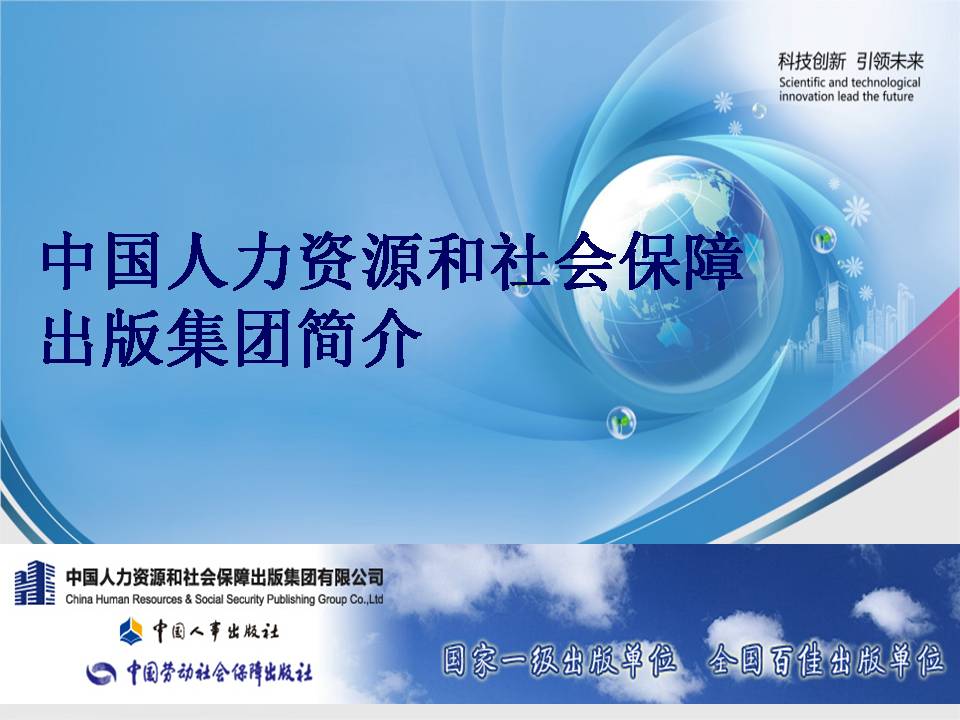 科技创新 引领未来
Scientific and technological innovation lead the future

中国人力资源和社会保障出版集团简介

中国人力资源和社会保障出版集团有限公司
China Human Resources & Social Security Publishing Group Co.,Ltd

中国人事出版社

中国劳动社会保障出版社

国家一级出版单位 全国百佳出版单位